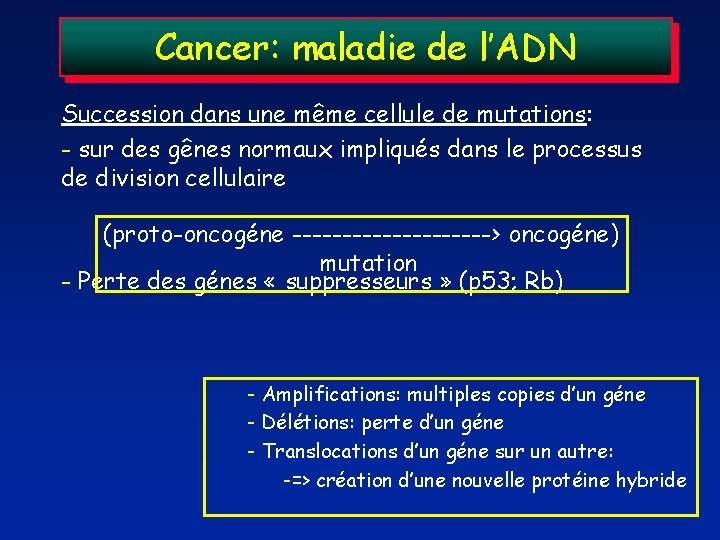 Cancer: maladie de l'ADN

Succession dans une même cellule de mutations:

- sur des gênes normaux impliqués dans le processus de division cellulaire

(proto-oncogéne --------------------> oncogéne)
mutation

- Perte des génes « suppresseurs » (p53; Rb)

- Amplifications: multiples copies d'un géne
- Délétions: perte d'un géne
- Translocations d'un géne sur un autre:
-=> création d'une nouvelle protéine hybride